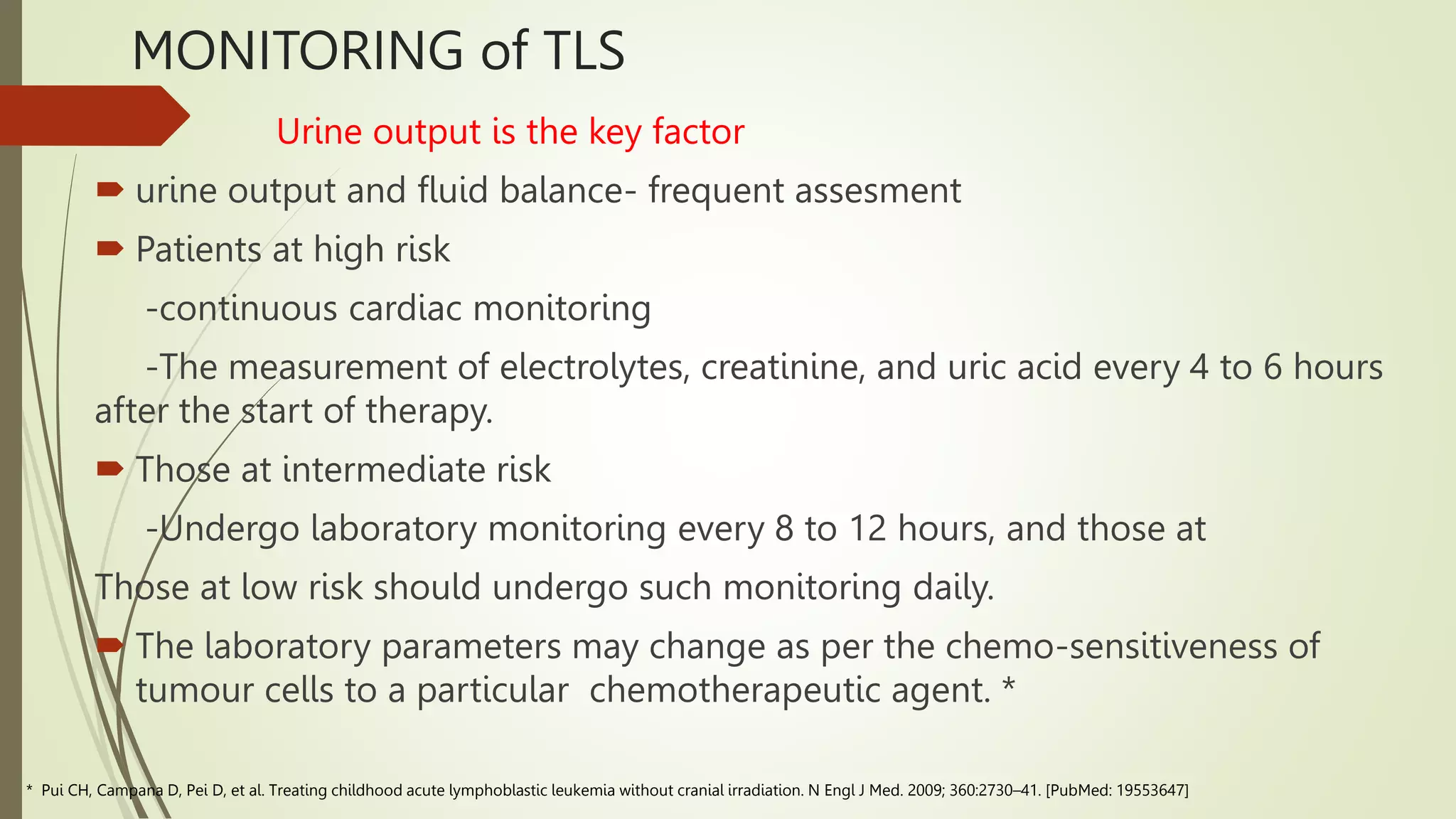 MONITORING of TLS

Urine output is the key factor

urine output and fluid balance- frequent assesment

Patients at high risk

-continuous cardiac monitoring

-The measurement of electrolytes, creatinine, and uric acid every 4 to 6 hours after the start of therapy.

Those at intermediate risk

-Undergo laboratory monitoring every 8 to 12 hours, and those at

Those at low risk should undergo such monitoring daily.

The laboratory parameters may change as per the chemo-sensitiveness of tumour cells to a particular chemotherapeutic agent. *

* Pui CH, Campana D, Pei D, et al. Treating childhood acute lymphoblastic leukemia without cranial irradiation. N Engl J Med. 2009; 360:2730–41. [PubMed: 19553647]